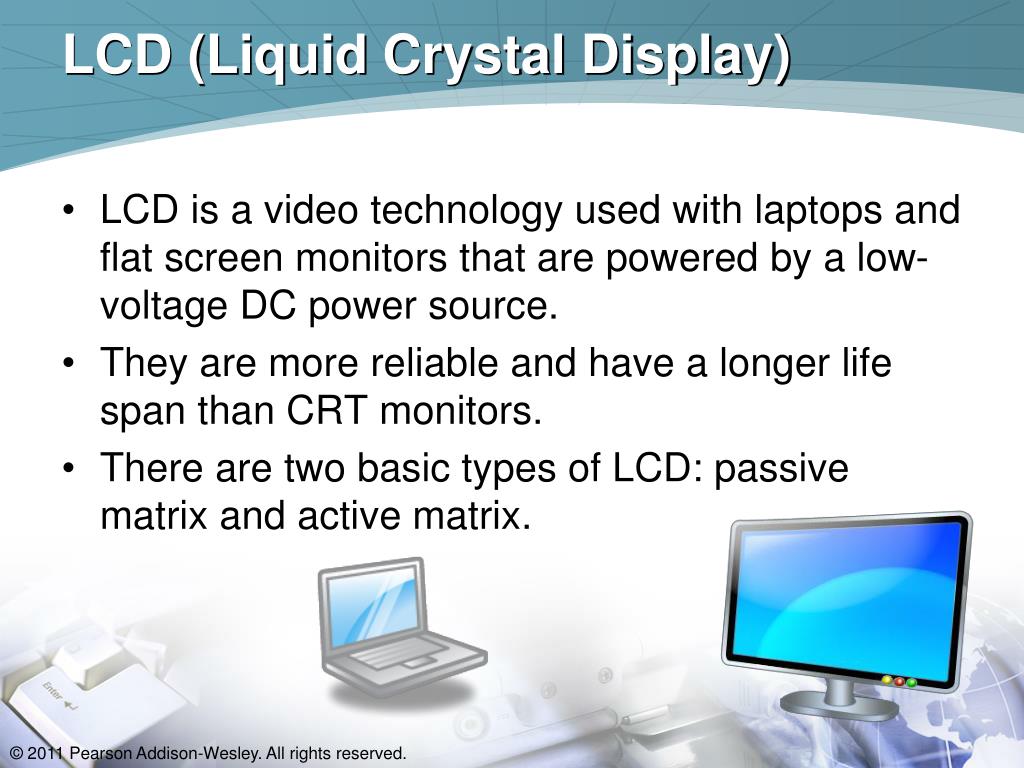 LCD (Liquid Crystal Display)

• LCD is a video technology used with laptops and flat screen monitors that are powered by a low-voltage DC power source.
• They are more reliable and have a longer life span than CRT monitors.
• There are two basic types of LCD: passive matrix and active matrix.

Enter

© 2011 Pearson Addison-Wesley. All rights reserved.